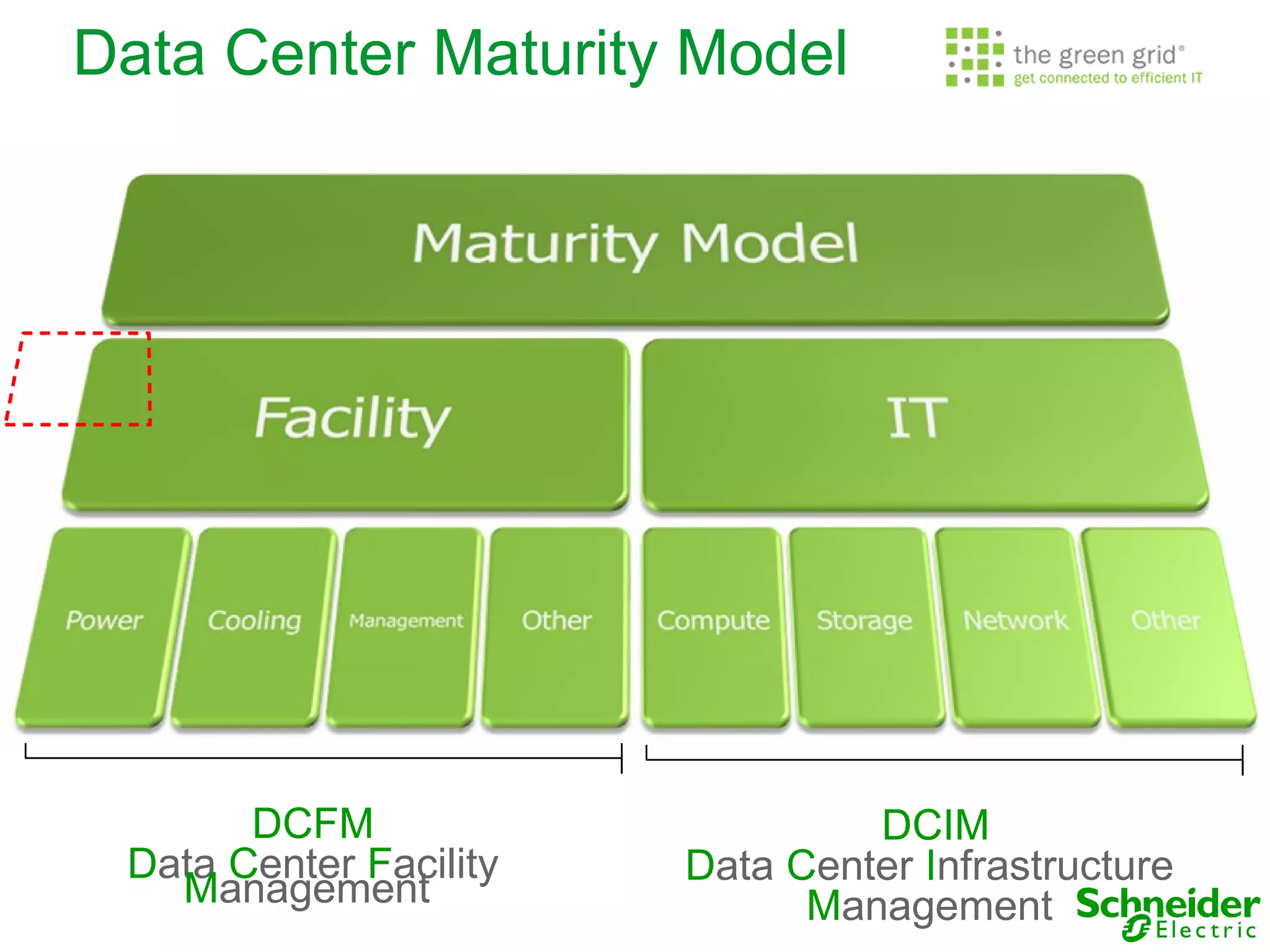 Data Center Maturity Model

the green grid®
get connected to efficient IT

Maturity Model

Facility

IT

Power

Cooling

Management

Other

Compute

Storage

Network

Other

DCFM
Data Center Facility Management

DCIM
Data Center Infrastructure Management

Schneider Electric